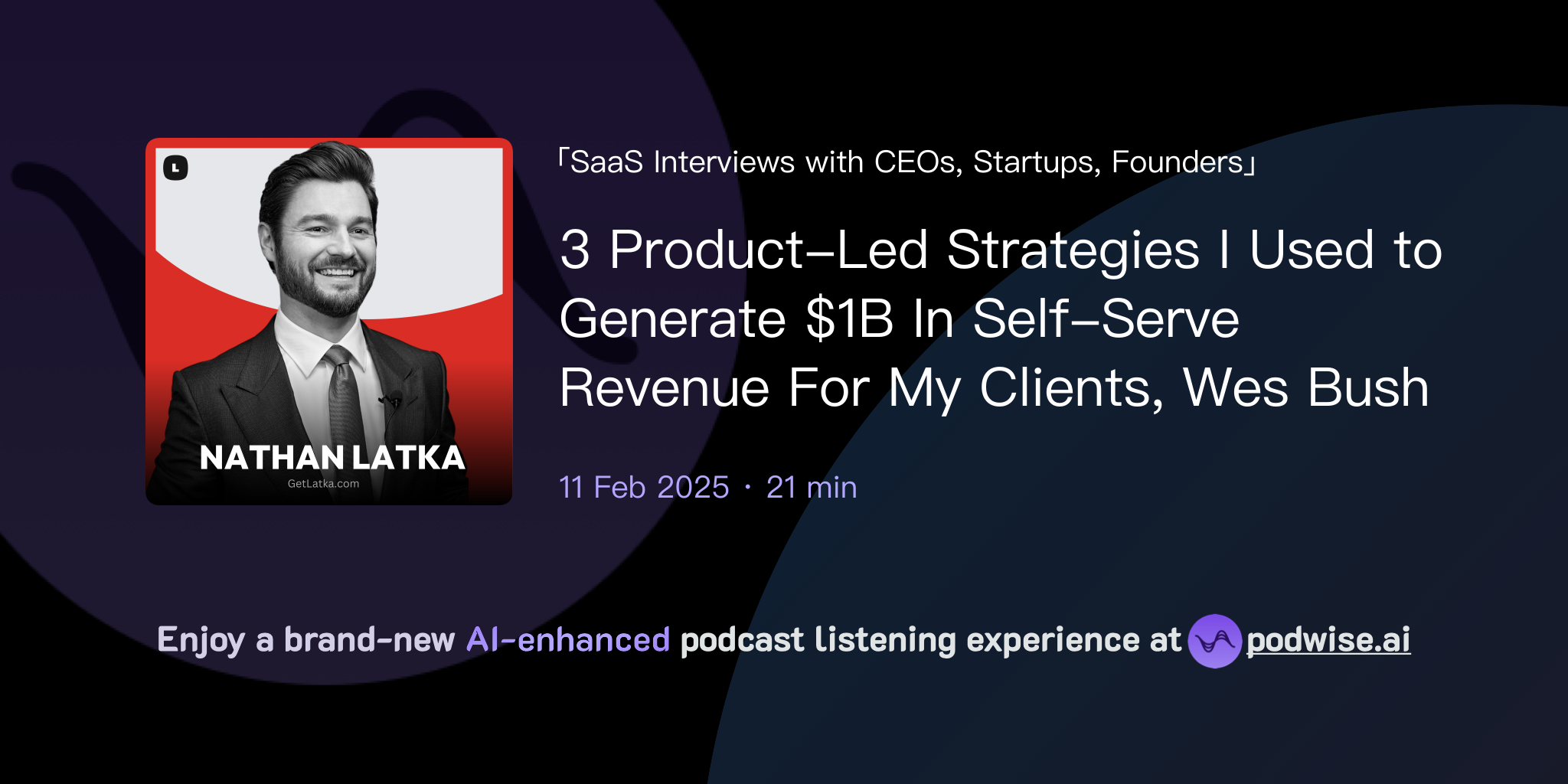 L

NATHAN LATKA

GetLatka.com

「SaaS Interviews with CEOs, Startups, Founders」

3 Product-Led Strategies I Used to Generate $1B In Self-Serve Revenue For My Clients, Wes Bush

11 Feb 2025 · 21 min

Enjoy a brand-new AI-enhanced podcast listening experience at podwise.ai